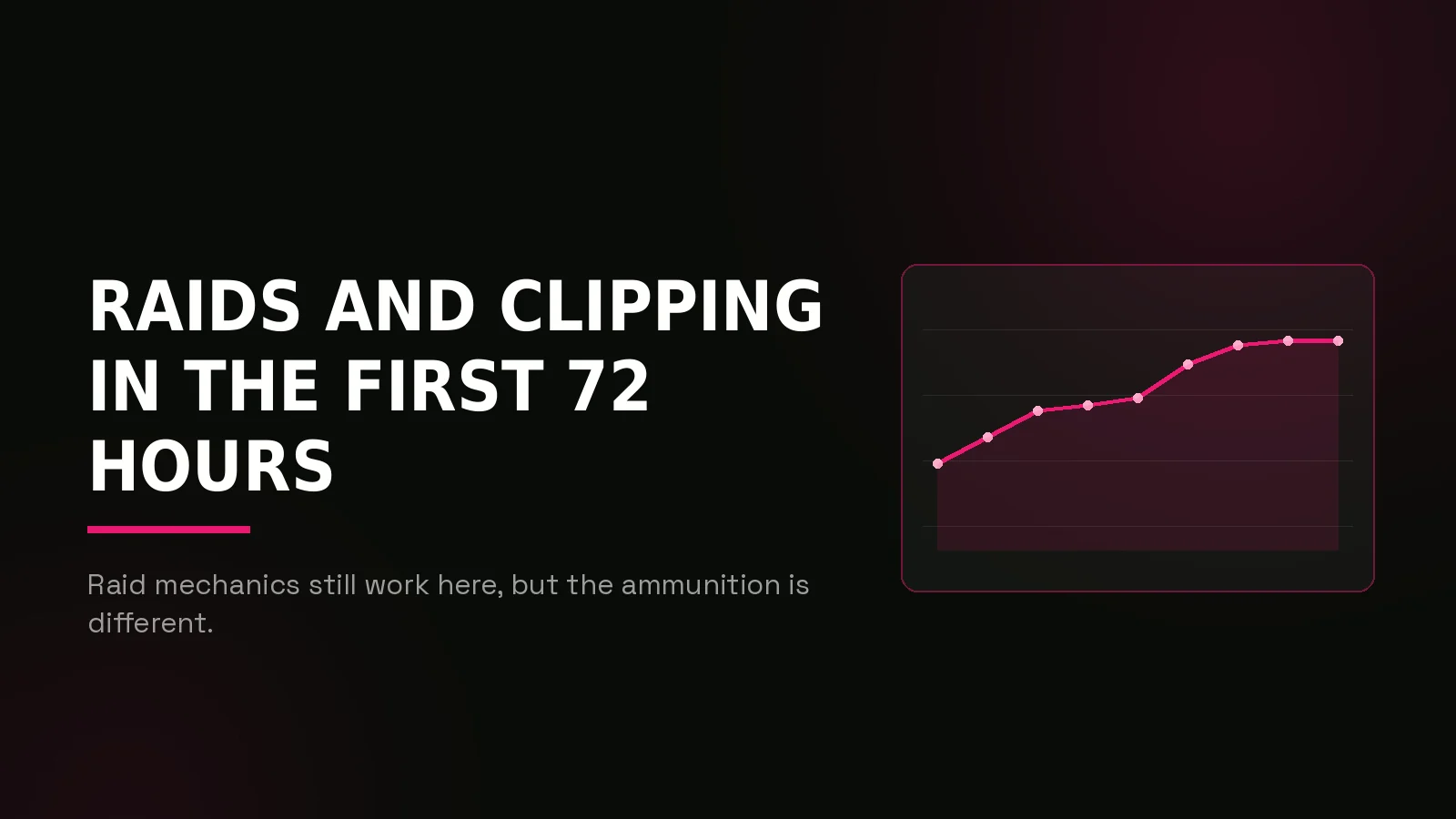 RAIDS AND CLIPPING IN THE FIRST 72 HOURS

Raid mechanics still work here, but the ammunition is different.